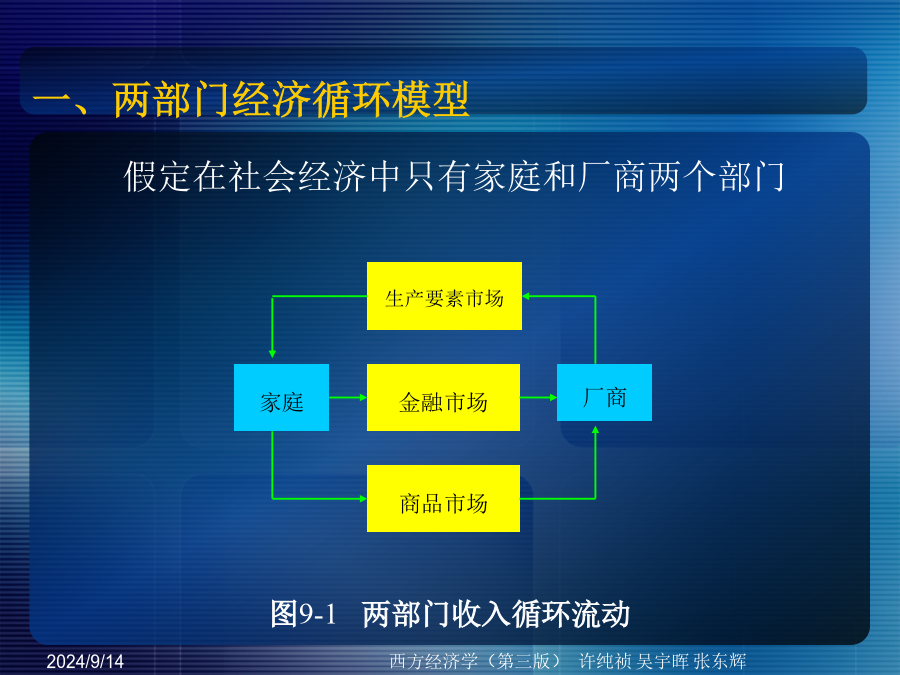 一、两部门经济循环模型

假定在社会经济中只有家庭和厂商两个部门

生产要素市场

家庭

金融市场

厂商

商品市场

图9-1 两部门收入循环流动

2024/9/14

西方经济学（第三版） 许纯祯 吴宇晖 张东辉